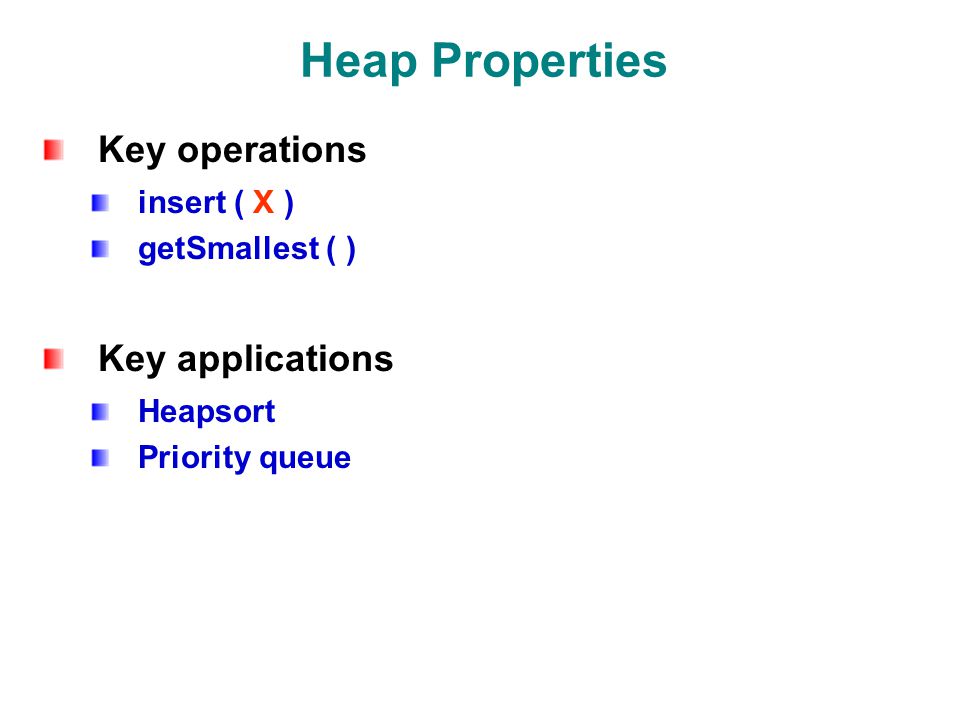 Heap Properties

Key operations

insert ( X )

getSmallest ( )

Key applications

Heapsort

Priority queue